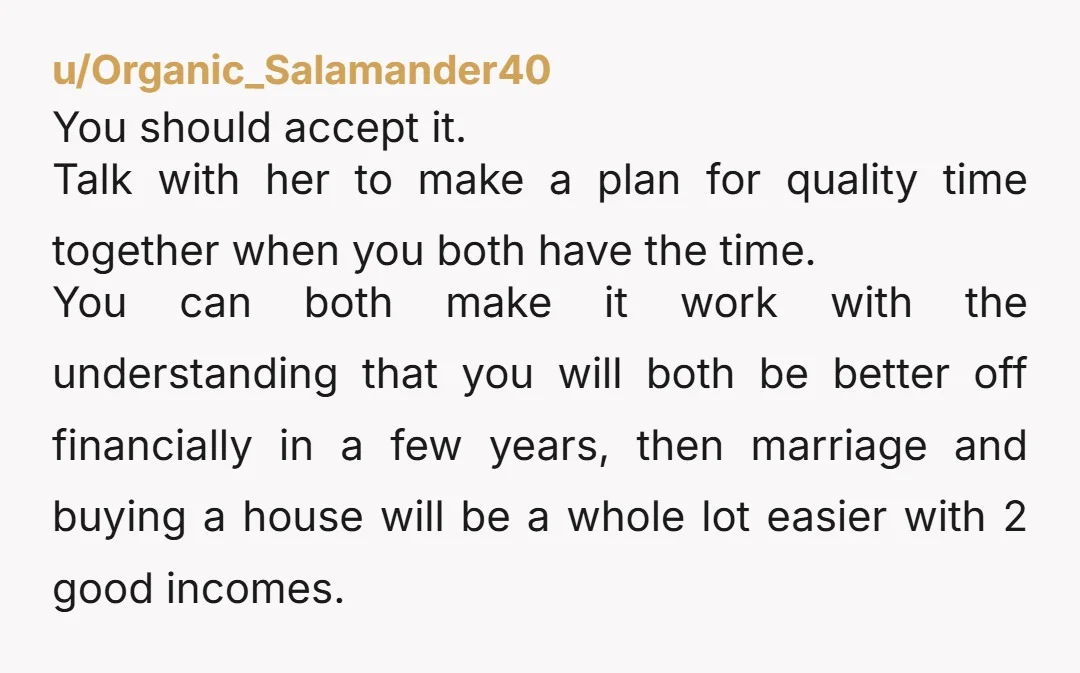 u/Organic_Salamander40
You should accept it.
Talk with her to make a plan for quality time together when you both have the time.
You can both make it work with the understanding that you will both be better off financially in a few years, then marriage and buying a house will be a whole lot easier with 2 good incomes.